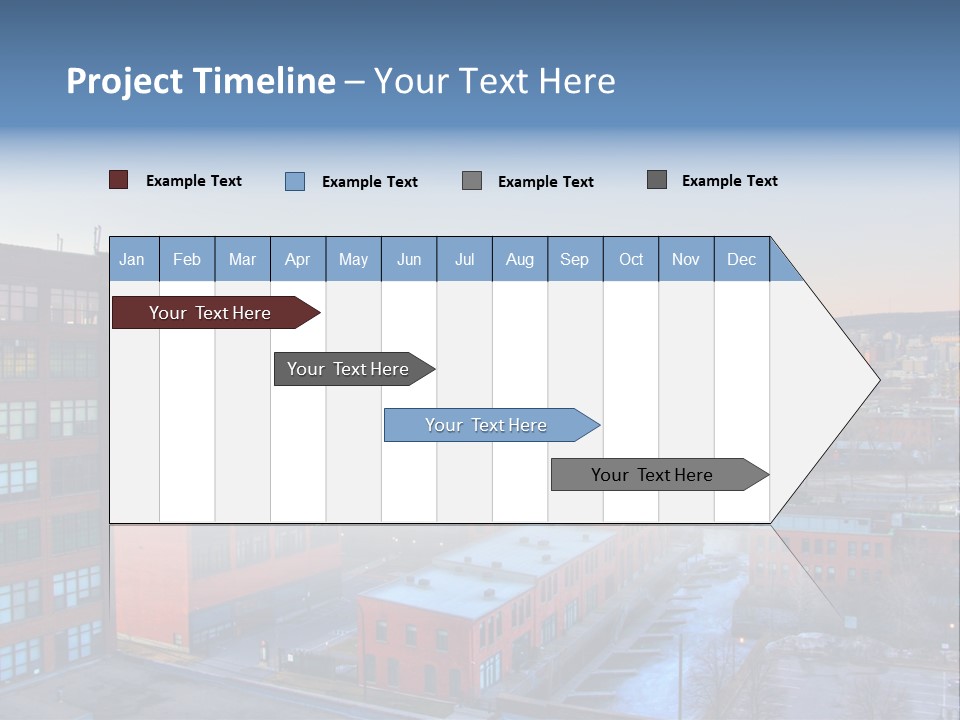 Project Timeline – Your Text Here

Example Text Example Text Example Text Example Text

| Jan | Feb | Mar | Apr | May | Jun | Jul | Aug | Sep | Oct | Nov | Dec |
|---|---|---|---|---|---|---|---|---|---|---|---|

Your Text Here

Your Text Here

Your Text Here

Your Text Here